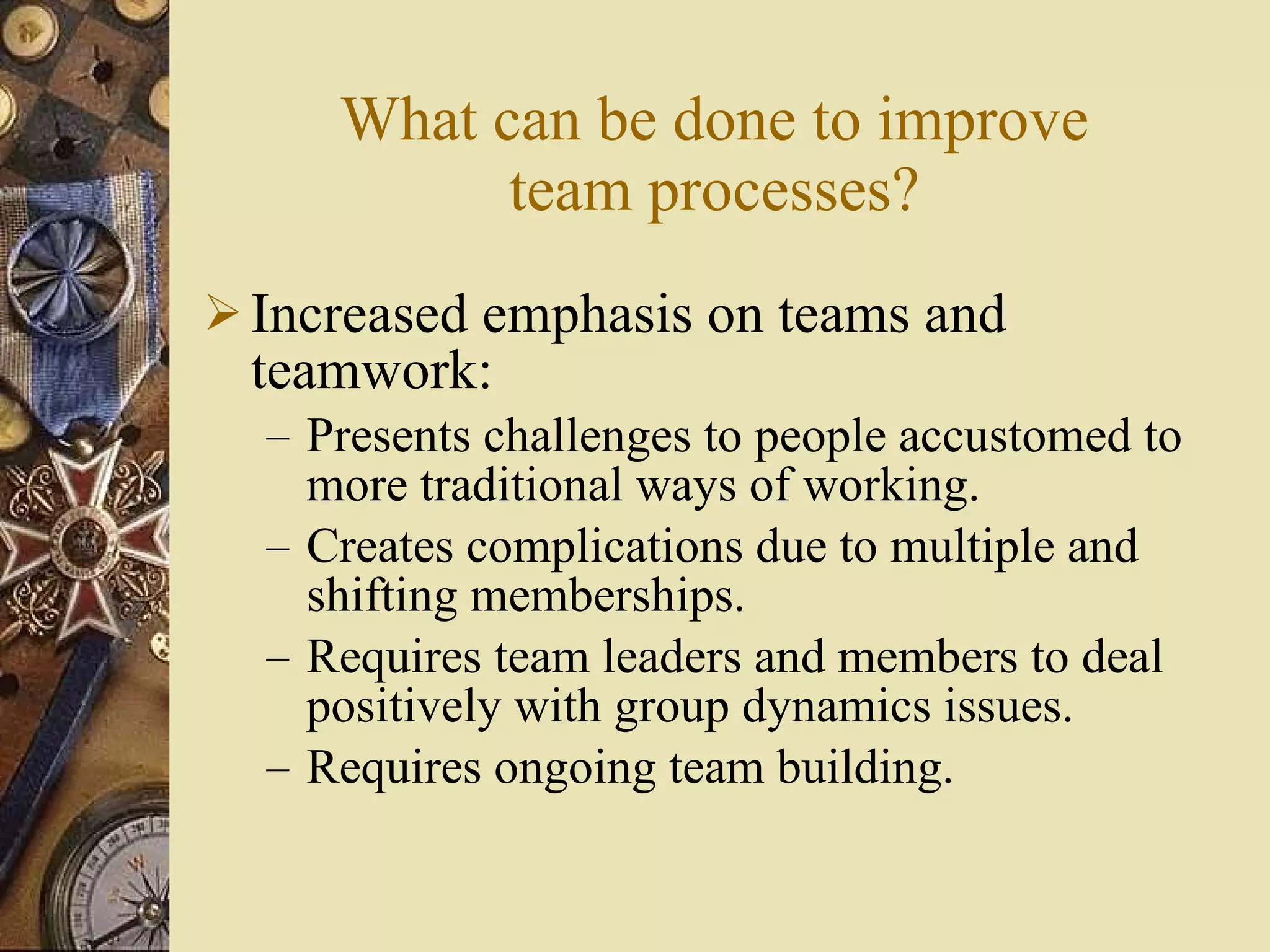 What can be done to improve team processes?

➢ Increased emphasis on teams and teamwork:

– Presents challenges to people accustomed to more traditional ways of working.

– Creates complications due to multiple and shifting memberships.

– Requires team leaders and members to deal positively with group dynamics issues.

– Requires ongoing team building.